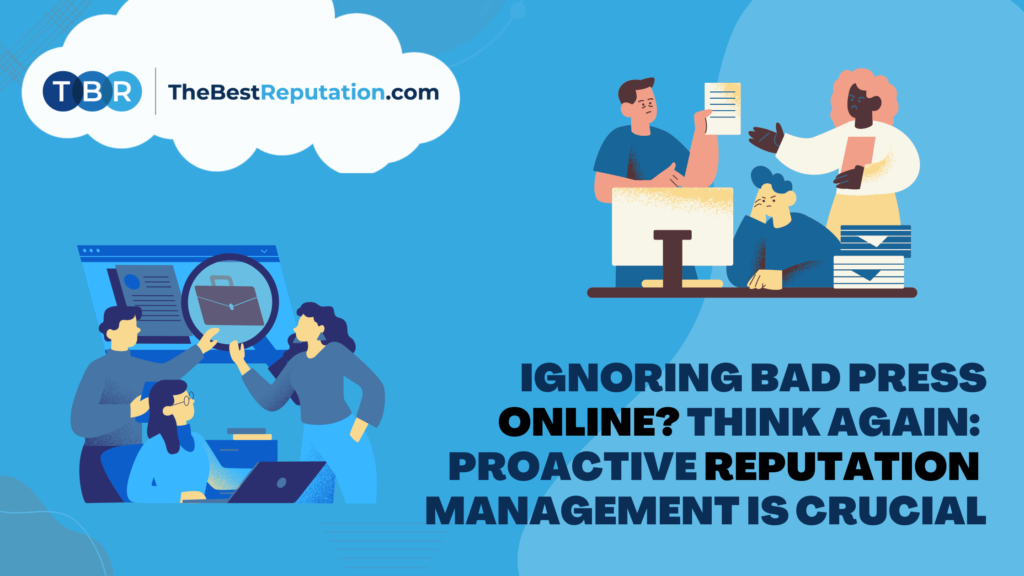 TBR TheBestReputation.com

IGNORING BAD PRESS ONLINE? THINK AGAIN: PROACTIVE REPUTATION MANAGEMENT IS CRUCIAL